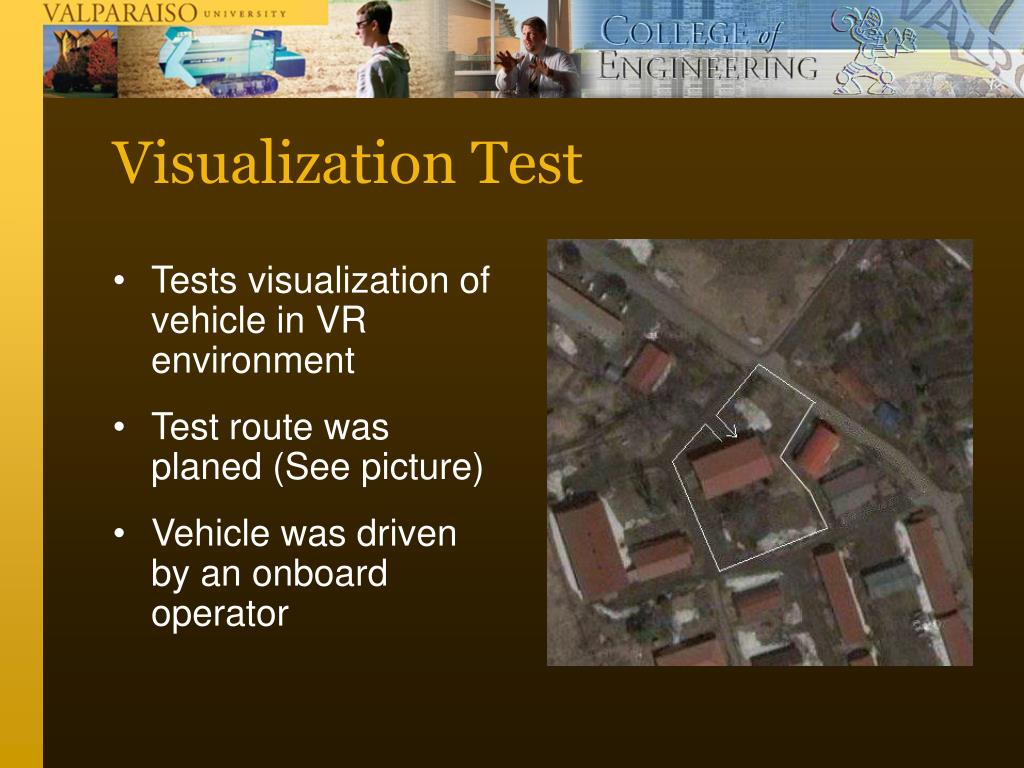 VALPARAISO UNIVERSITY

COLLEGE of ENGINEERING

Visualization Test

• Tests visualization of vehicle in VR environment

• Test route was planed (See picture)

• Vehicle was driven by an onboard operator